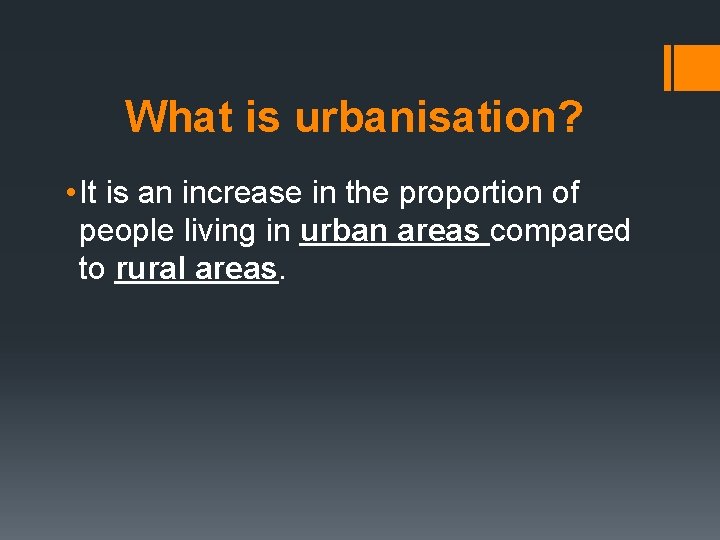 What is urbanisation?

• It is an increase in the proportion of people living in urban areas compared to rural areas.